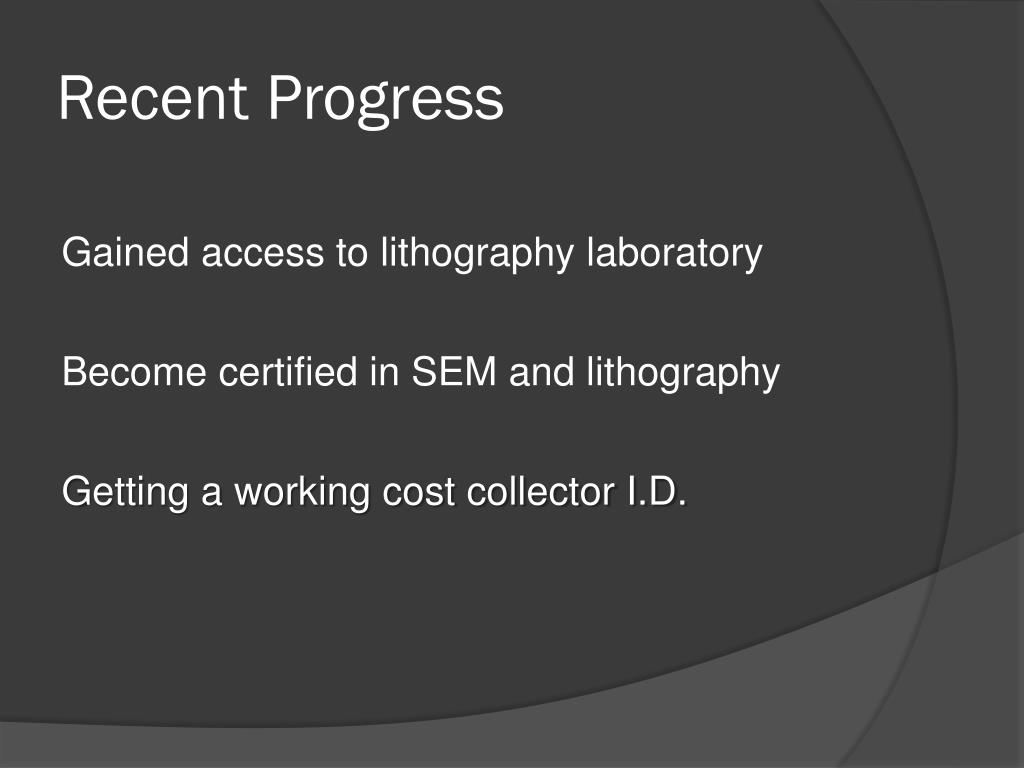 Recent Progress

Gained access to lithography laboratory

Become certified in SEM and lithography

Getting a working cost collector I.D.